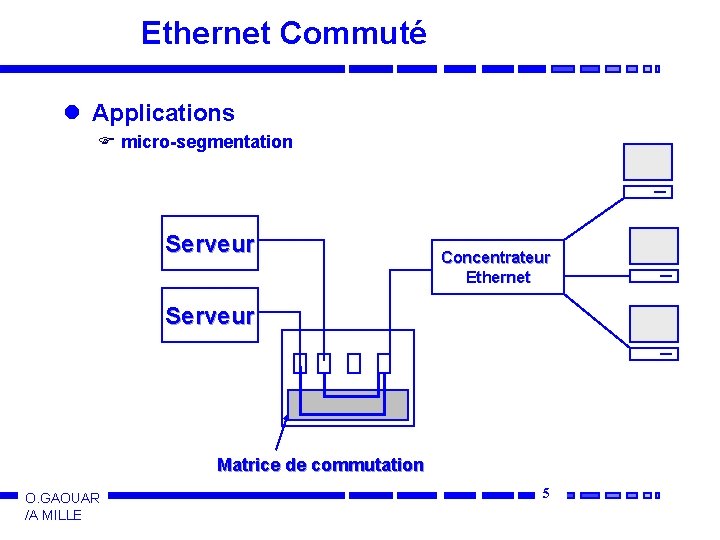 Ethernet Commuté

Applications

micro-segmentation

Serveur

Serveur

Concentrateur Ethernet

Matrice de commutation

O.GAOUAR /A MILLE

5